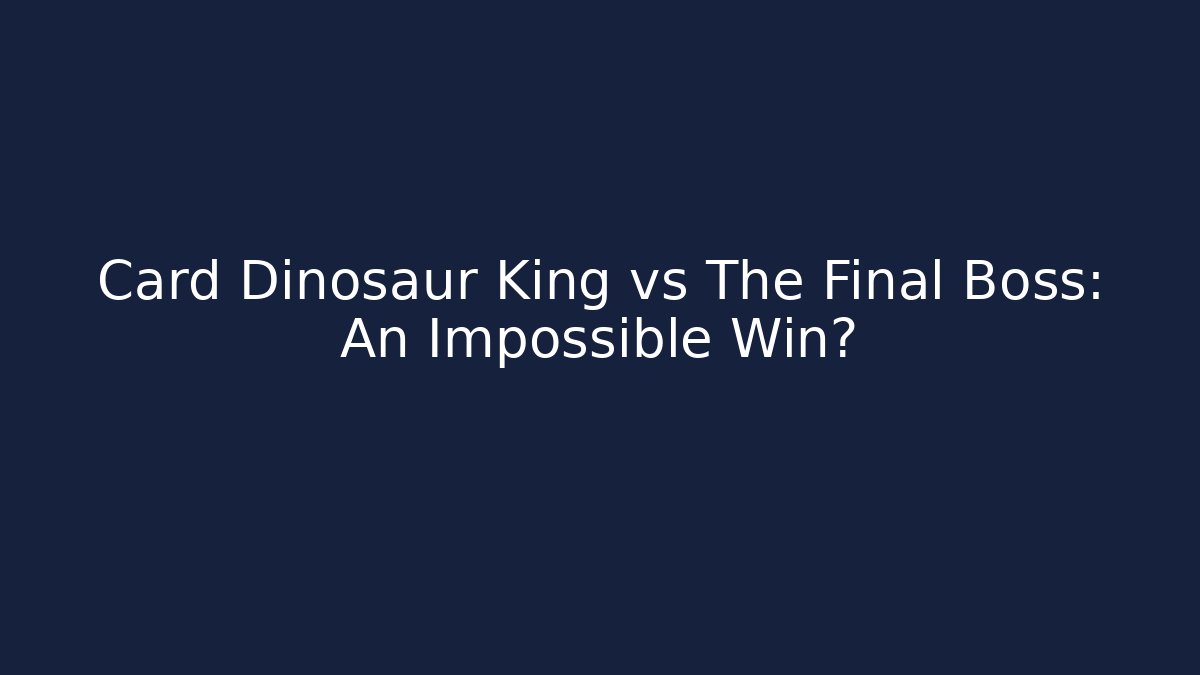 Card Dinosaur King vs The Final Boss: An Impossible Win?